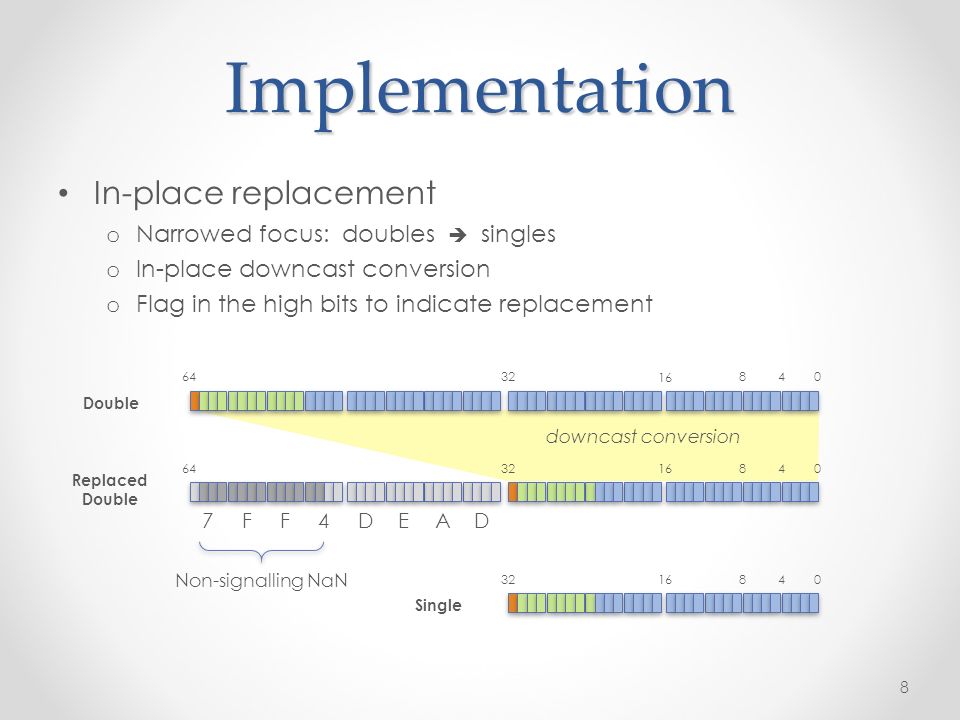 Implementation

• In-place replacement
  o Narrowed focus: doubles ➔ singles
  o In-place downcast conversion
  o Flag in the high bits to indicate replacement

64 32 16 8 4 0

Double

downcast conversion

64 32 16 8 4 0

Replaced Double

7 F F 4 D E A D

Non-signalling NaN

32 16 8 4 0

Single

8